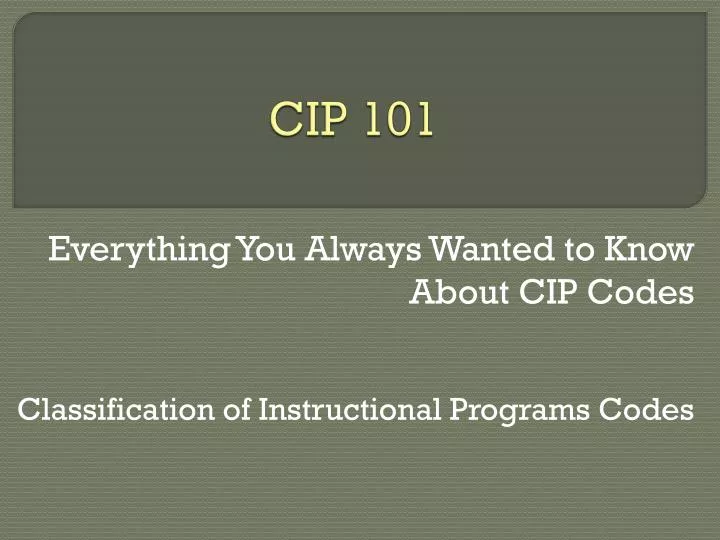 CIP 101

Everything You Always Wanted to Know About CIP Codes

Classification of Instructional Programs Codes